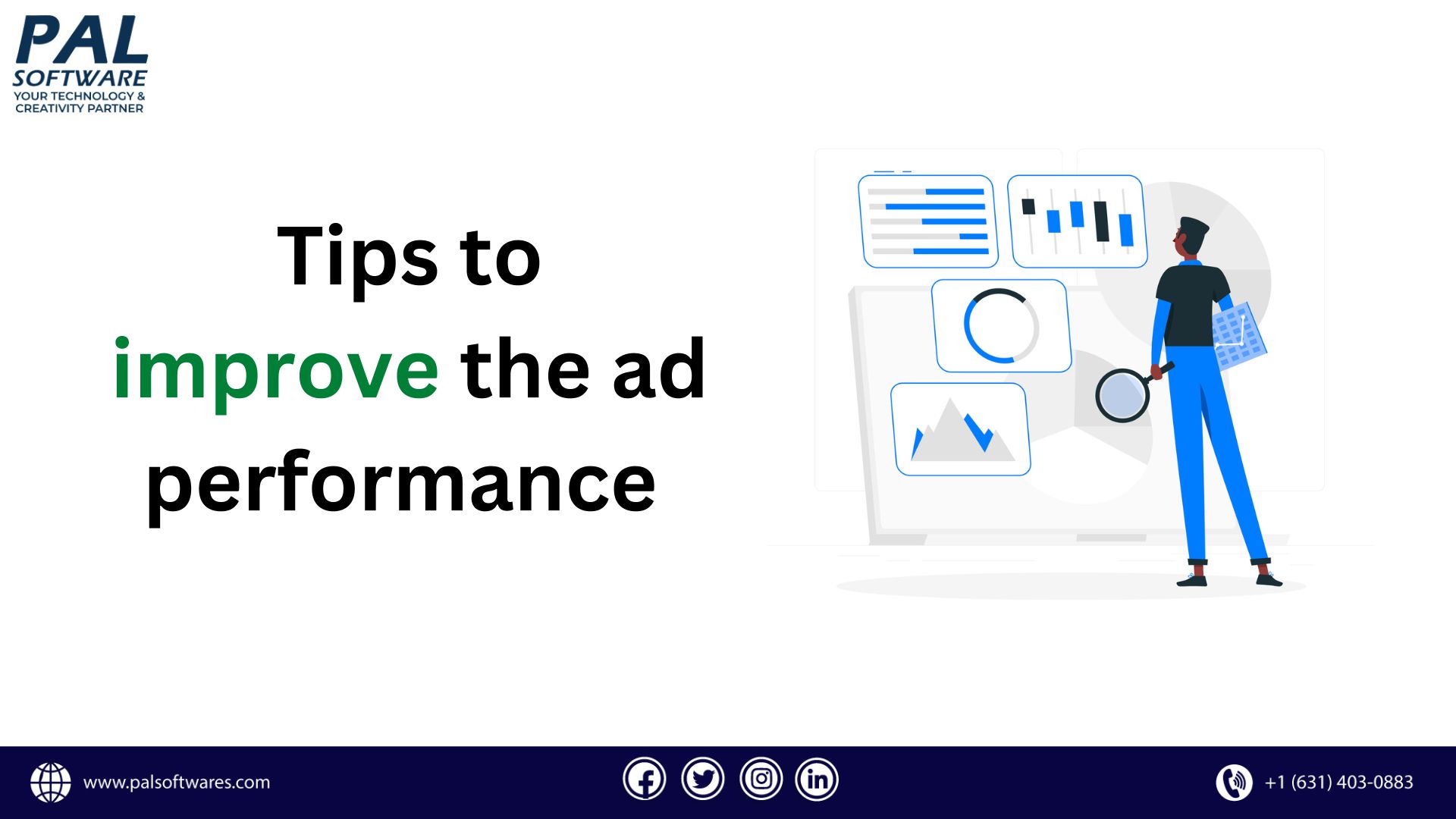 PAL SOFTWARE
YOUR TECHNOLOGY & CREATIVITY PARTNER

Tips to improve the ad performance

www.palsoftwares.com

+1 (631) 403-0883